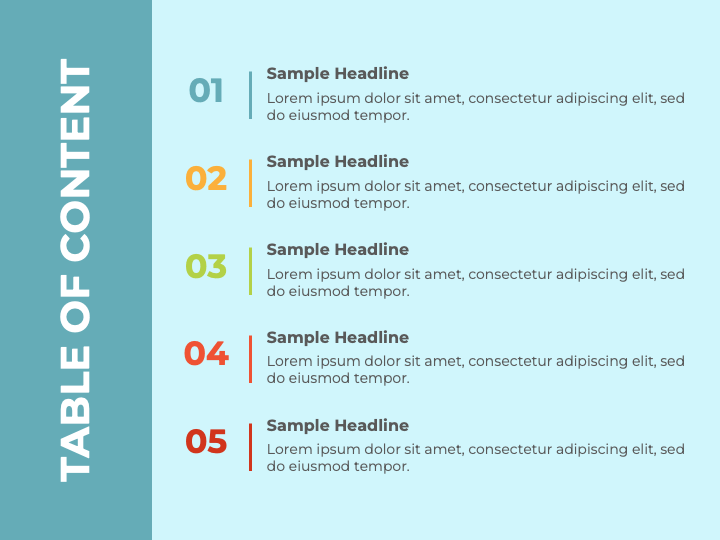 TABLE OF CONTENT

01
Sample Headline
Lorem ipsum dolor sit amet, consectetur adipiscing elit, sed do eiusmod tempor.

02
Sample Headline
Lorem ipsum dolor sit amet, consectetur adipiscing elit, sed do eiusmod tempor.

03
Sample Headline
Lorem ipsum dolor sit amet, consectetur adipiscing elit, sed do eiusmod tempor.

04
Sample Headline
Lorem ipsum dolor sit amet, consectetur adipiscing elit, sed do eiusmod tempor.

05
Sample Headline
Lorem ipsum dolor sit amet, consectetur adipiscing elit, sed do eiusmod tempor.